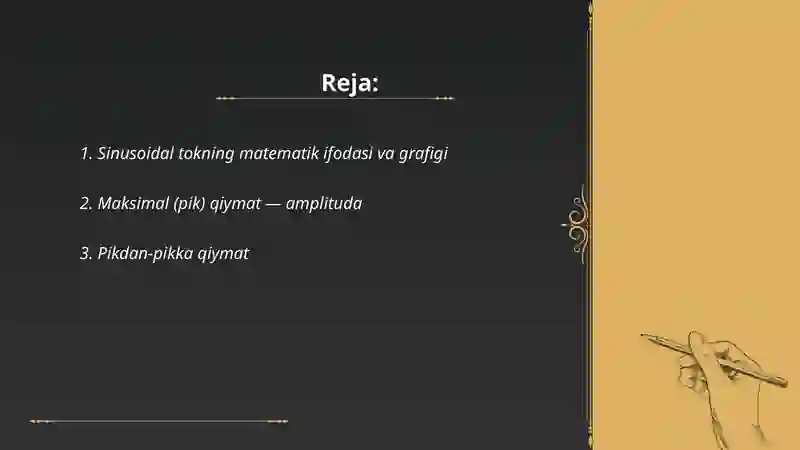 Reja:

1. Sinusoidal tokning matematik ifodasi va grafigi

2. Maksimal (pik) qiymat — amplituda

3. Pikdan-pikka qiymat